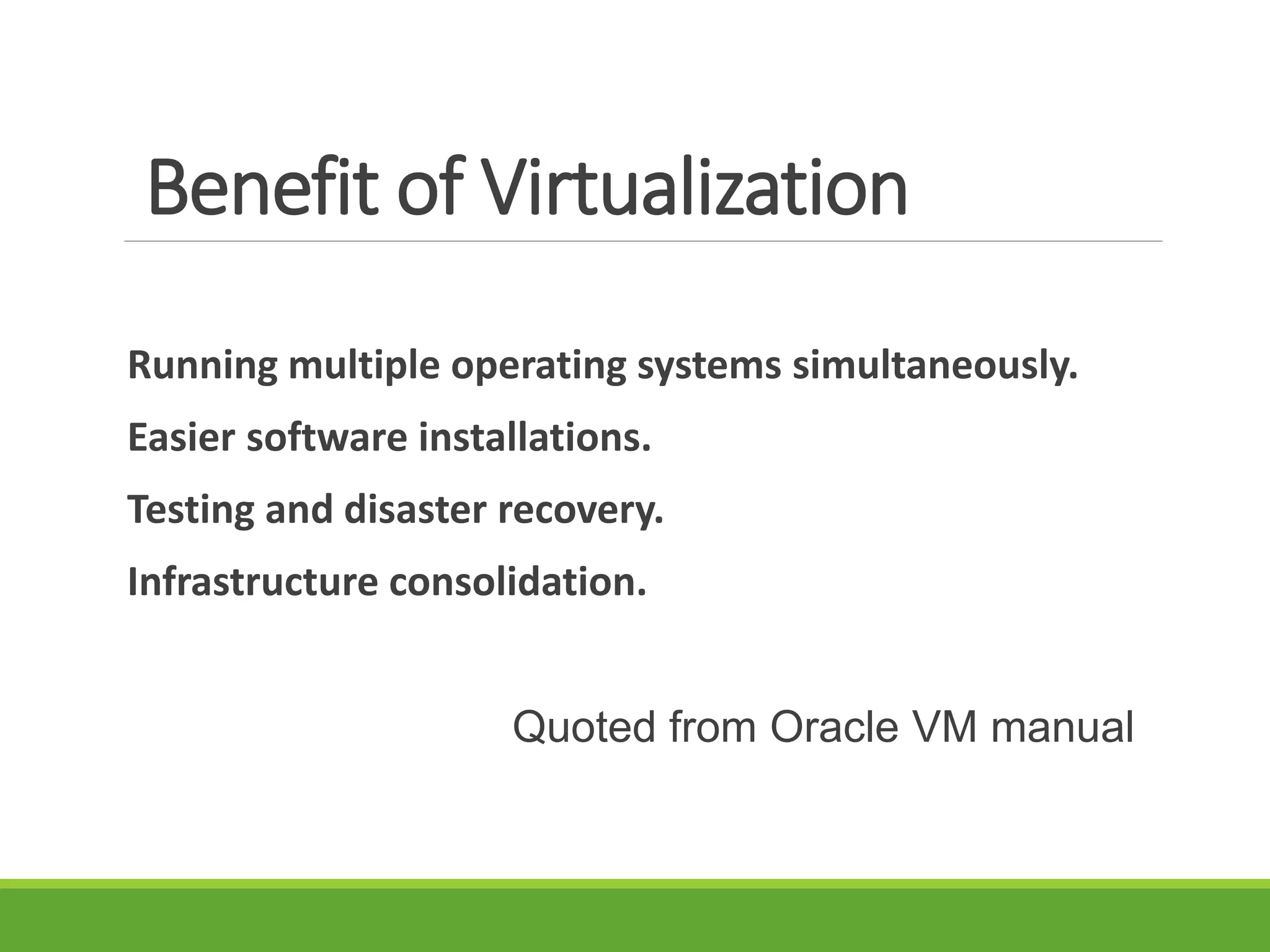 Benefit of Virtualization

Running multiple operating systems simultaneously.

Easier software installations.

Testing and disaster recovery.

Infrastructure consolidation.

Quoted from Oracle VM manual